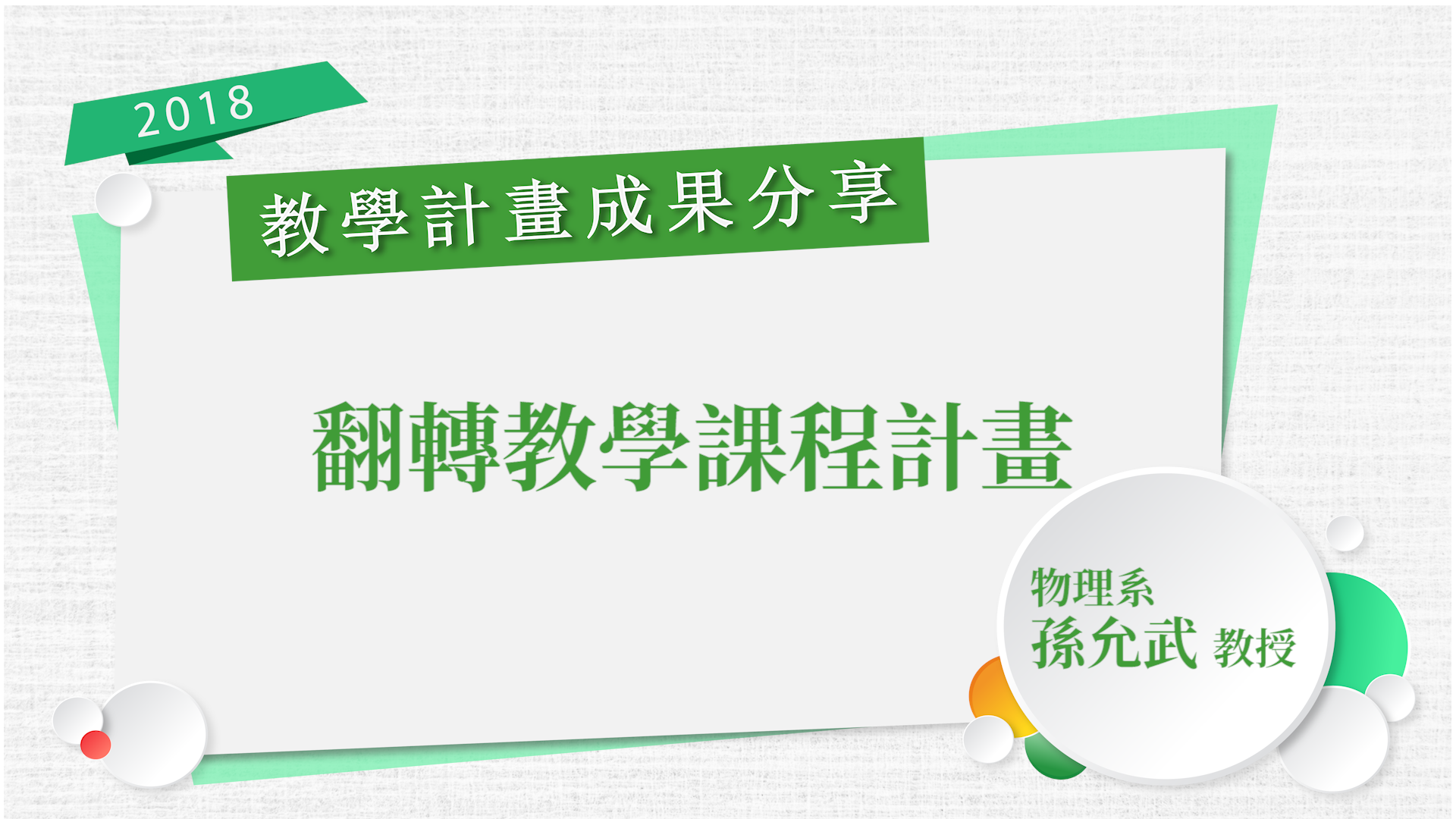 2018

教學計畫成果分享

翻轉教學課程計畫

物理系
孫允武 教授